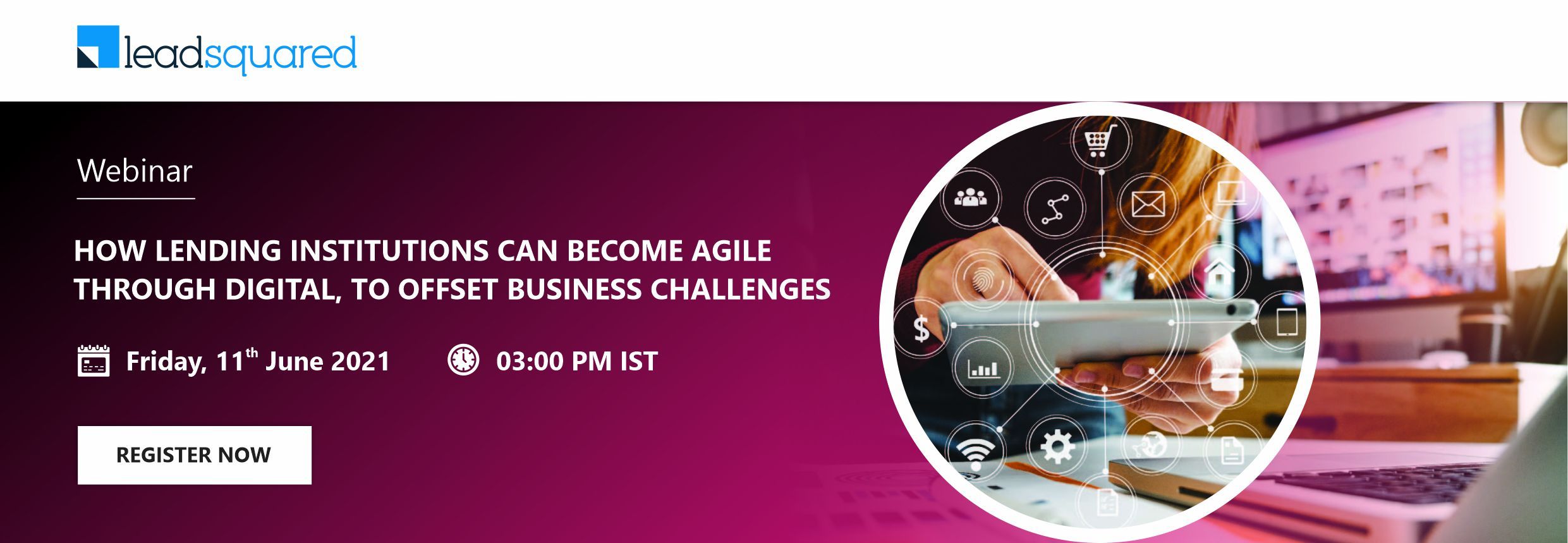 leadsquared

Webinar

HOW LENDING INSTITUTIONS CAN BECOME AGILE THROUGH DIGITAL, TO OFFSET BUSINESS CHALLENGES

Friday, 11$^{th}$ June 2021

03:00 PM IST

REGISTER NOW

$